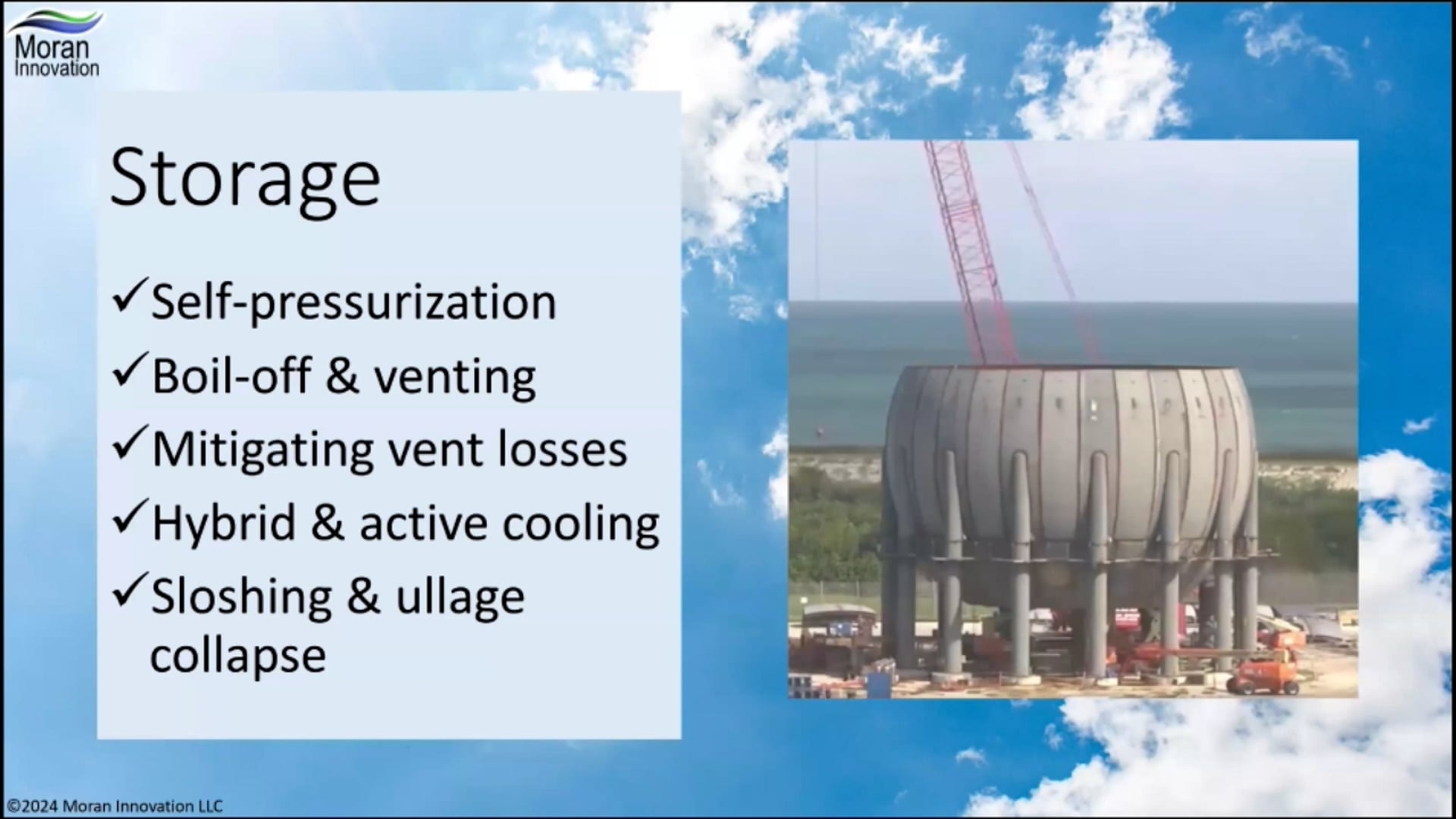 Moran Innovation

Storage

✓Self-pressurization
✓Boil-off & venting
✓Mitigating vent losses
✓Hybrid & active cooling
✓Sloshing & ullage collapse

©2024 Moran Innovation LLC